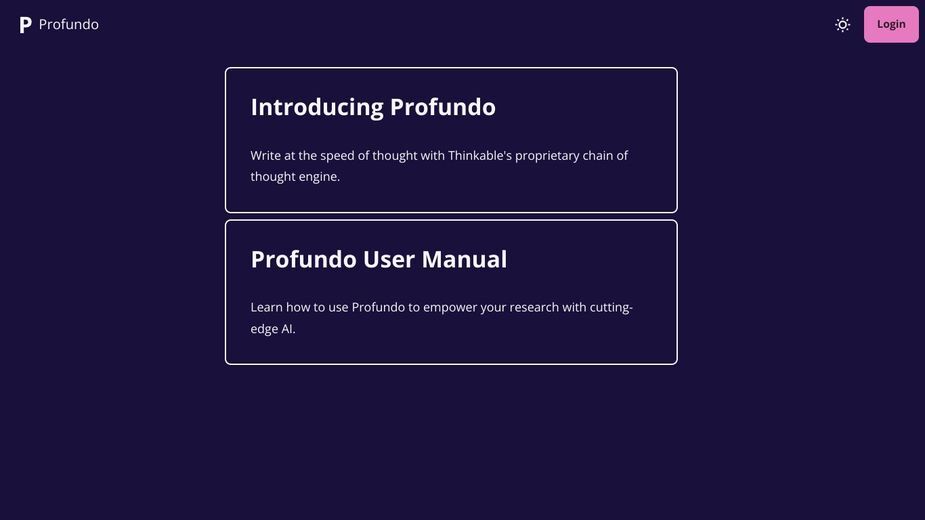 P Profundo

Login

Introducing Profundo

Write at the speed of thought with Thinkable's proprietary chain of thought engine.

Profundo User Manual

Learn how to use Profundo to empower your research with cutting-edge AI.